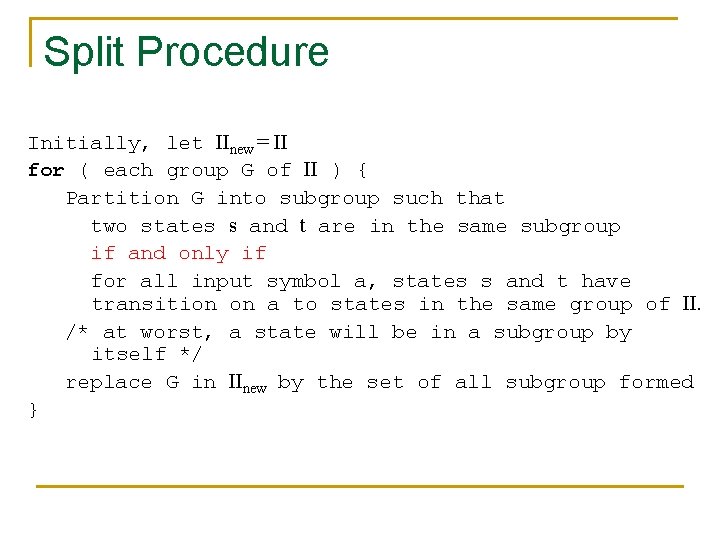 Split Procedure

Initially, let $\Pi_{new} = \Pi$
for ( each group G of $\Pi$ ) {
Partition G into subgroup such that
two states s and t are in the same subgroup
if and only if
for all input symbol a, states s and t have transition on a to states in the same group of $\Pi$.
/* at worst, a state will be in a subgroup by itself */
replace G in $\Pi_{new}$ by the set of all subgroup formed
}